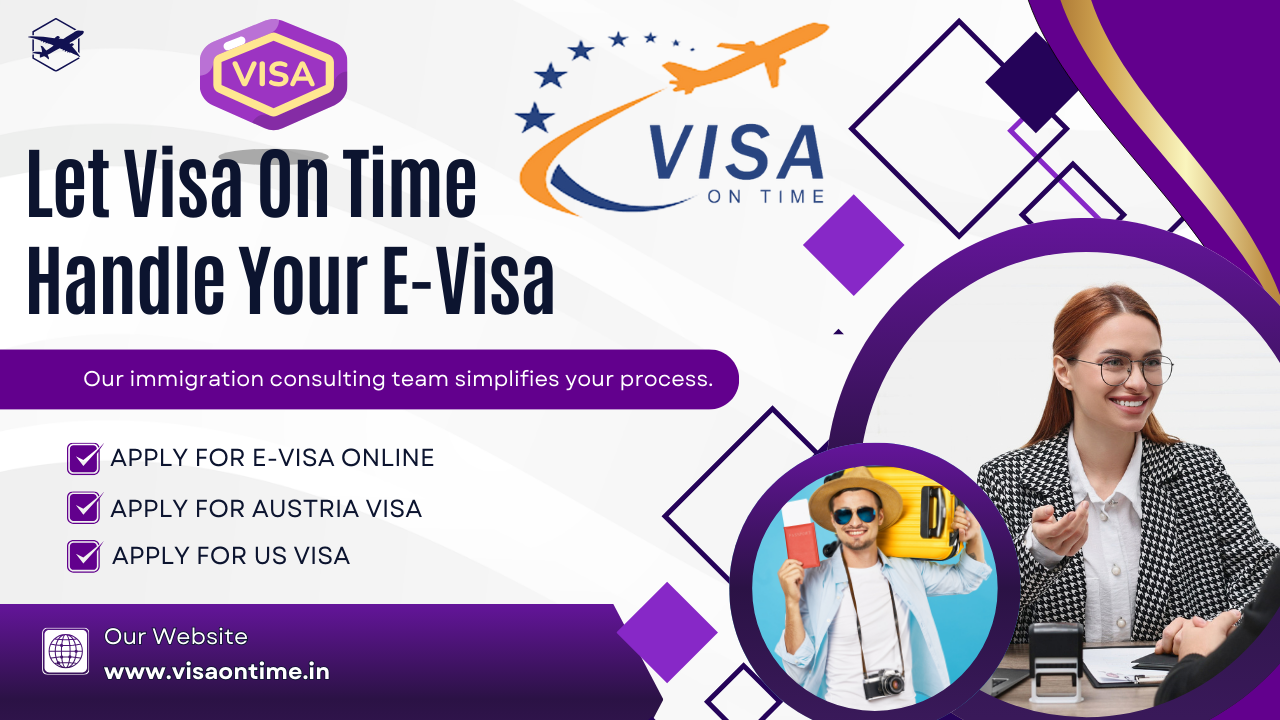 VISA

VISA
ON TIME

Let Visa On Time Handle Your E-Visa

Our immigration consulting team simplifies your process.

APPLY FOR E-VISA ONLINE
APPLY FOR AUSTRIA VISA
APPLY FOR US VISA

Our Website
www.visaontime.in